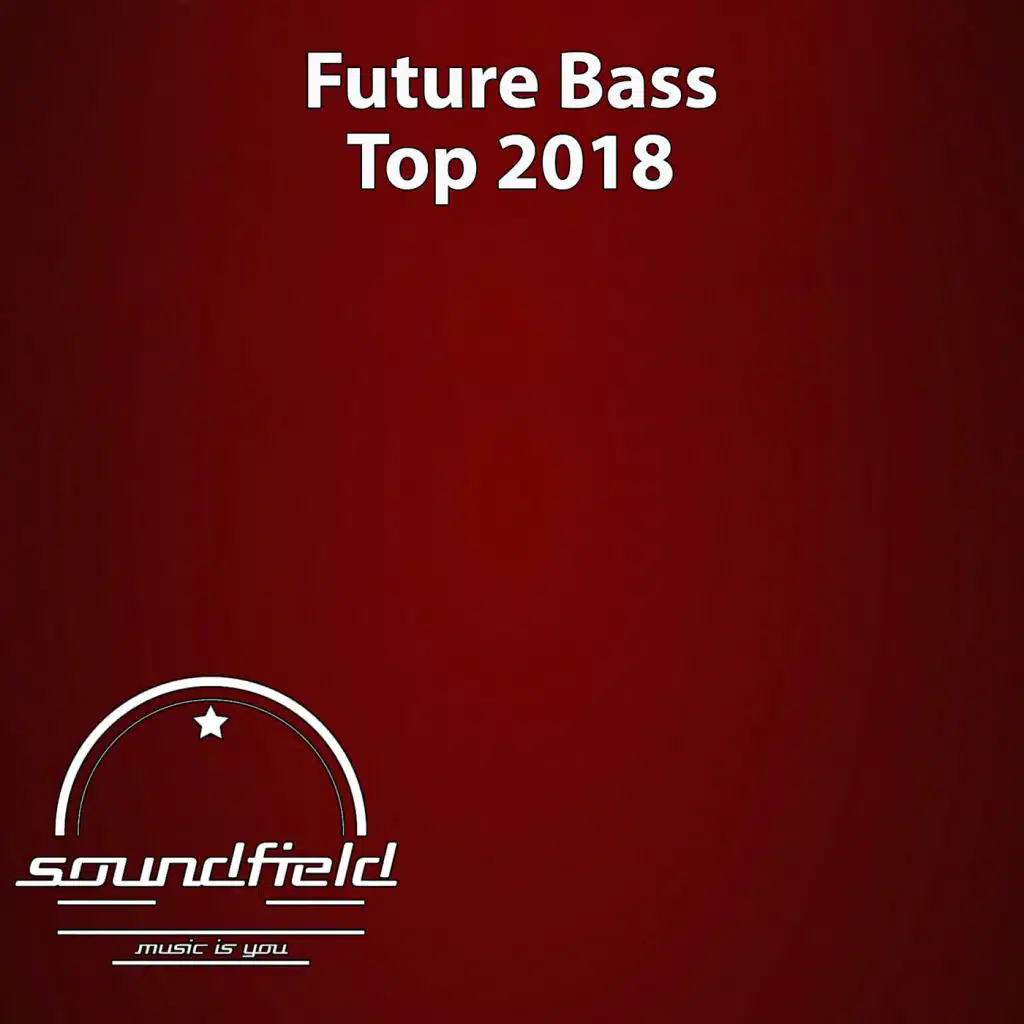 Future Bass
Top 2018

soundfield
music is you